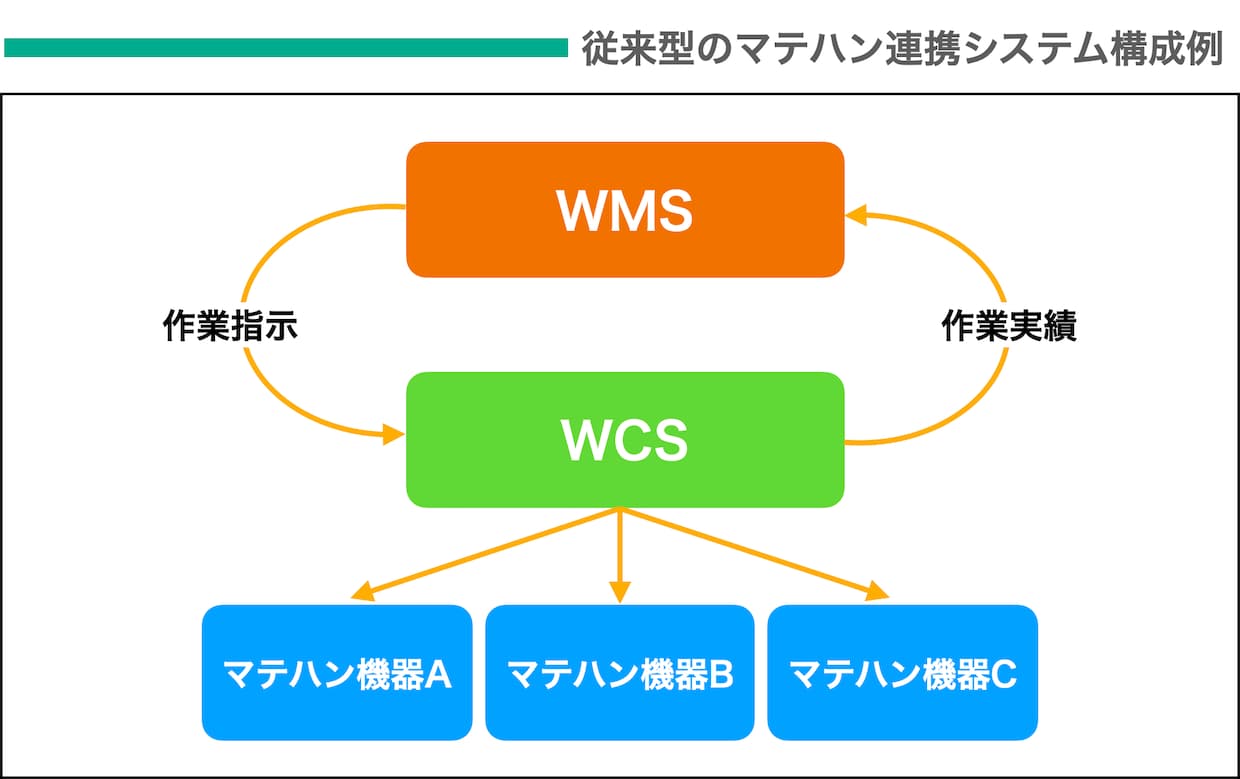 従来型のマテハン連携システム構成例

WMS

作業指示

作業実績

WCS

マテハン機器A

マテハン機器B

マテハン機器C